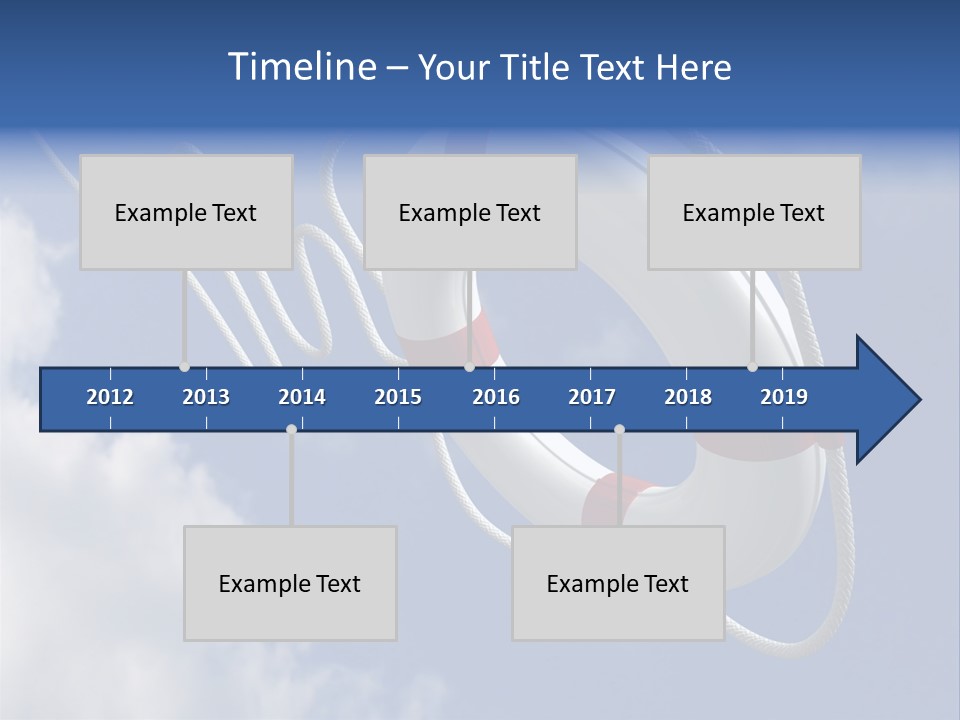 Timeline – Your Title Text Here

Example Text

Example Text

Example Text

2012 2013 2014 2015 2016 2017 2018 2019

Example Text

Example Text